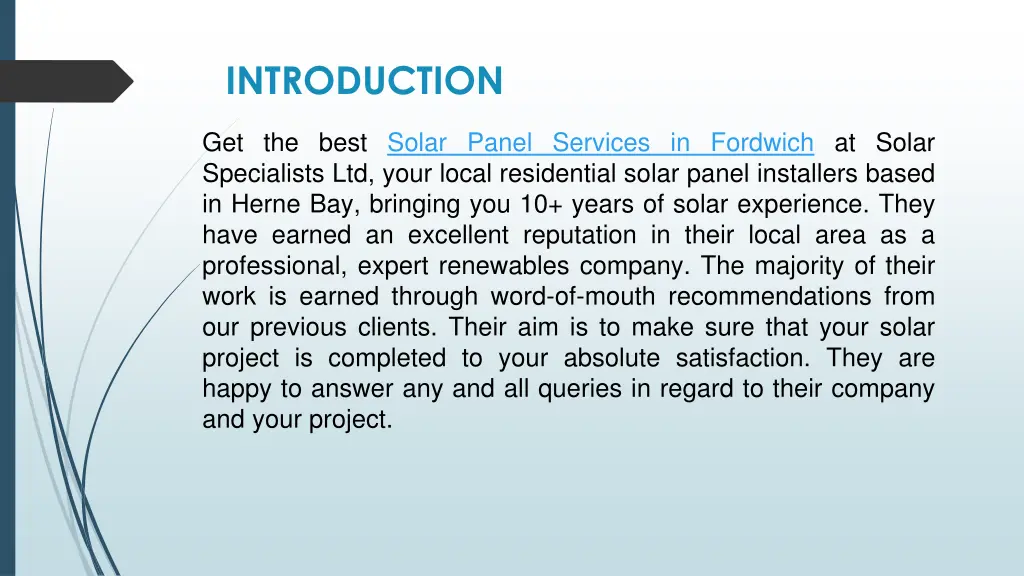 INTRODUCTION

Get the best Solar Panel Services in Fordwich at Solar Specialists Ltd, your local residential solar panel installers based in Herne Bay, bringing you 10+ years of solar experience. They have earned an excellent reputation in their local area as a professional, expert renewables company. The majority of their work is earned through word-of-mouth recommendations from our previous clients. Their aim is to make sure that your solar project is completed to your absolute satisfaction. They are happy to answer any and all queries in regard to their company and your project.